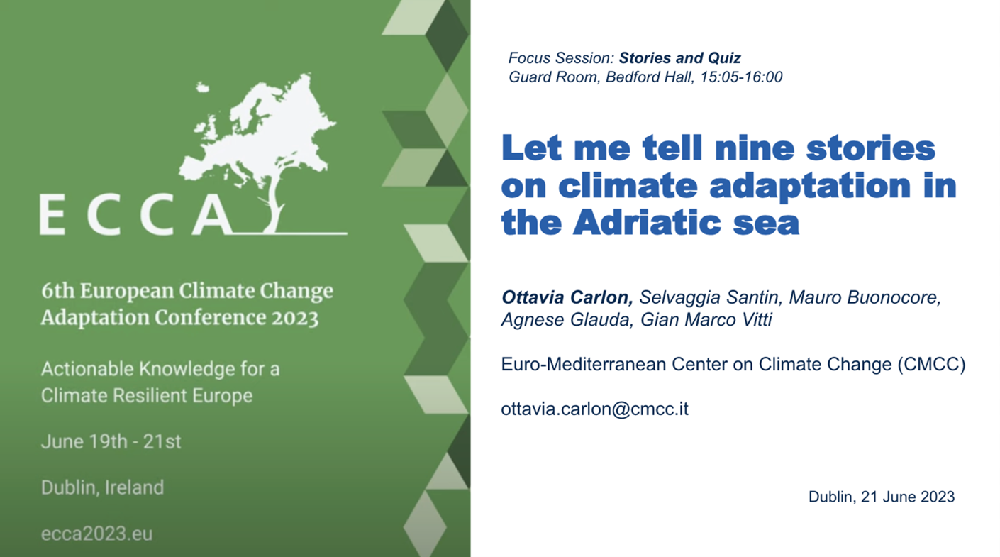 ECCA

6th European Climate Change Adaptation Conference 2023

Actionable Knowledge for a Climate Resilient Europe

June 19th - 21st

Dublin, Ireland

ecca2023.eu

Focus Session: Stories and Quiz
Guard Room, Bedford Hall, 15:05-16:00

Let me tell nine stories on climate adaptation in the Adriatic sea

Ottavia Carlon, Selvaggia Santin, Mauro Buonocore, Agnese Glauda, Gian Marco Vitti

Euro-Mediterranean Center on Climate Change (CMCC)

ottavia.carlon@cmcc.it

Dublin, 21 June 2023